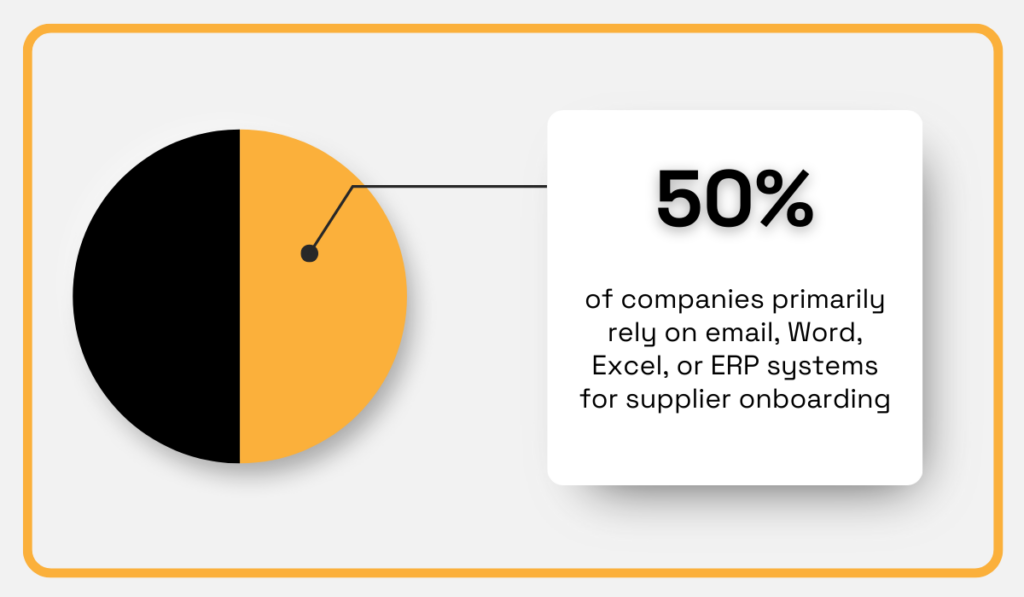 50%

of companies primarily rely on email, Word, Excel, or ERP systems for supplier onboarding